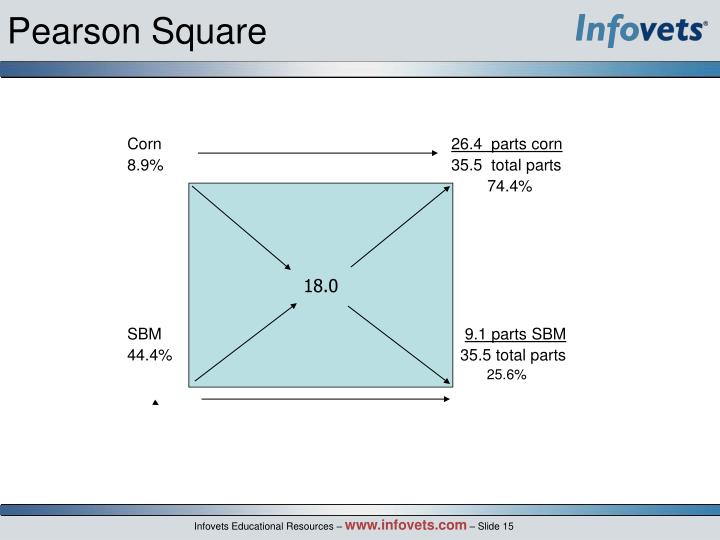 Pearson Square

Infovets®

Corn
8.9%

26.4 parts corn
35.5 total parts
74.4%

18.0

SBM
44.4%

9.1 parts SBM
35.5 total parts
25.6%

Infovets Educational Resources – www.infovets.com – Slide 15